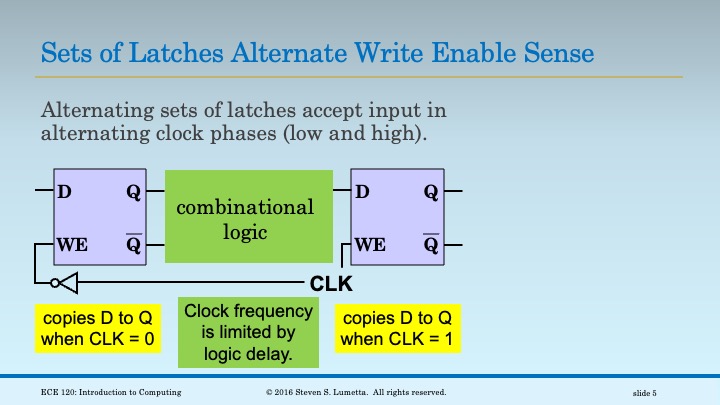 Sets of Latches Alternate Write Enable Sense

Alternating sets of latches accept input in alternating clock phases (low and high).

D

Q

WE

$\overline{Q}$

combinational logic

D

Q

WE

$\overline{Q}$

CLK

copies D to Q when CLK = 0

Clock frequency is limited by logic delay.

copies D to Q when CLK = 1

ECE 120: Introduction to Computing

© 2016 Steven S. Lumetta. All rights reserved.

slide 5